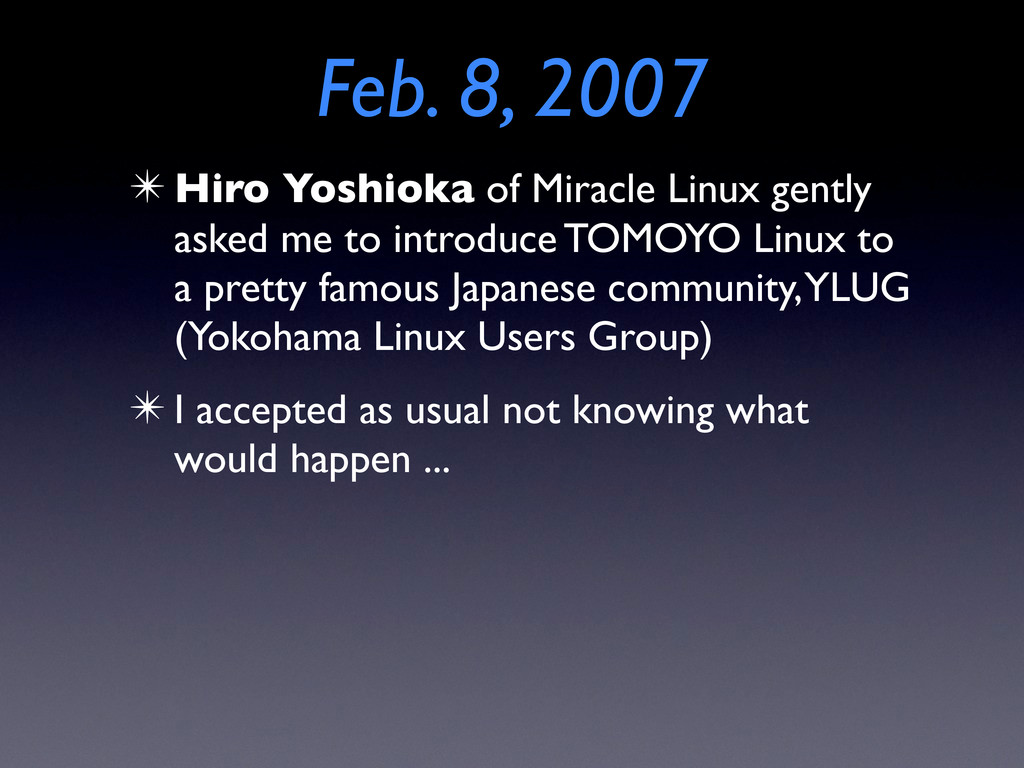 Feb. 8, 2007

✴ Hiro Yoshioka of Miracle Linux gently asked me to introduce TOMOYO Linux to a pretty famous Japanese community, YLUG (Yokohama Linux Users Group)

✴ I accepted as usual not knowing what would happen ...